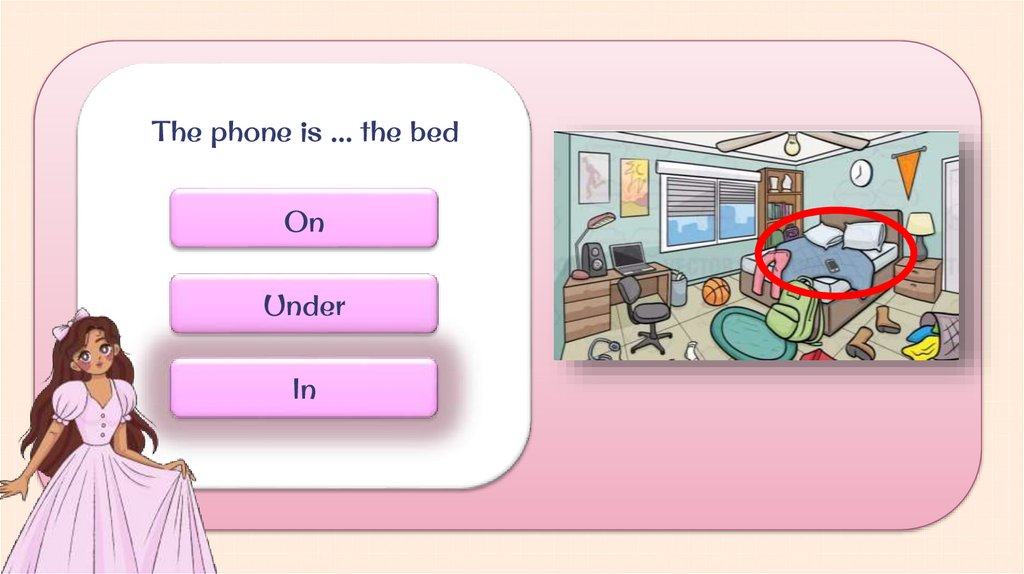 The phone is ... the bed

On

Under

In